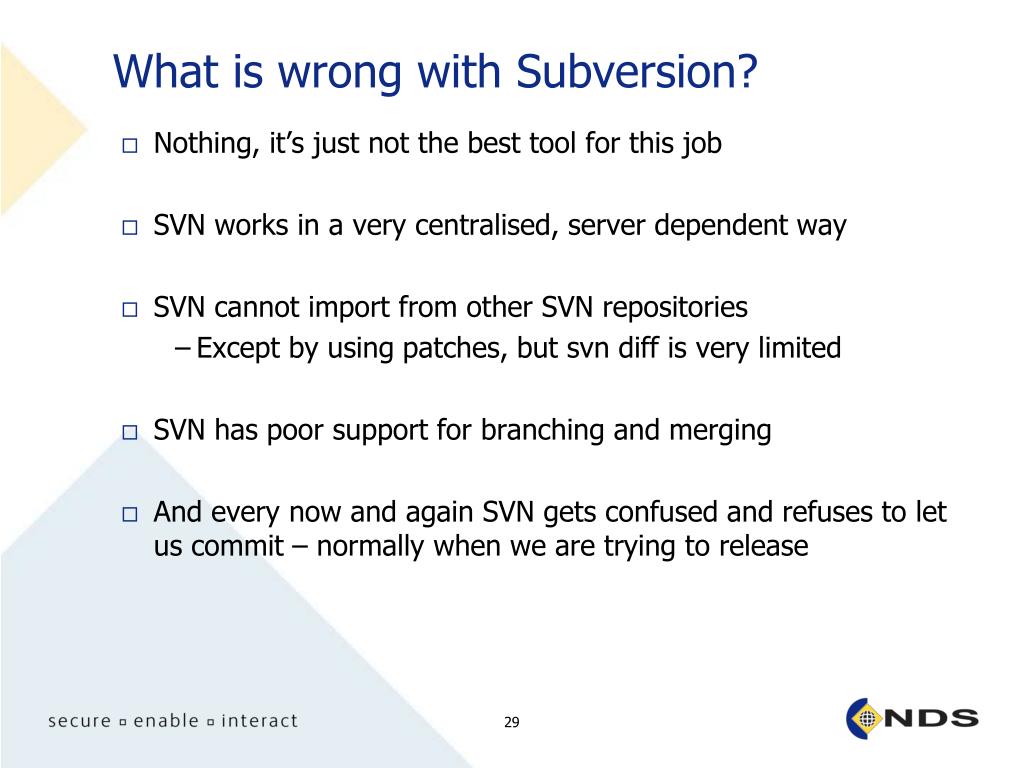 What is wrong with Subversion?

□ Nothing, it's just not the best tool for this job

□ SVN works in a very centralised, server dependent way

□ SVN cannot import from other SVN repositories
– Except by using patches, but svn diff is very limited

□ SVN has poor support for branching and merging

□ And every now and again SVN gets confused and refuses to let us commit – normally when we are trying to release

secure ▫ enable ▫ interact

29

NDS